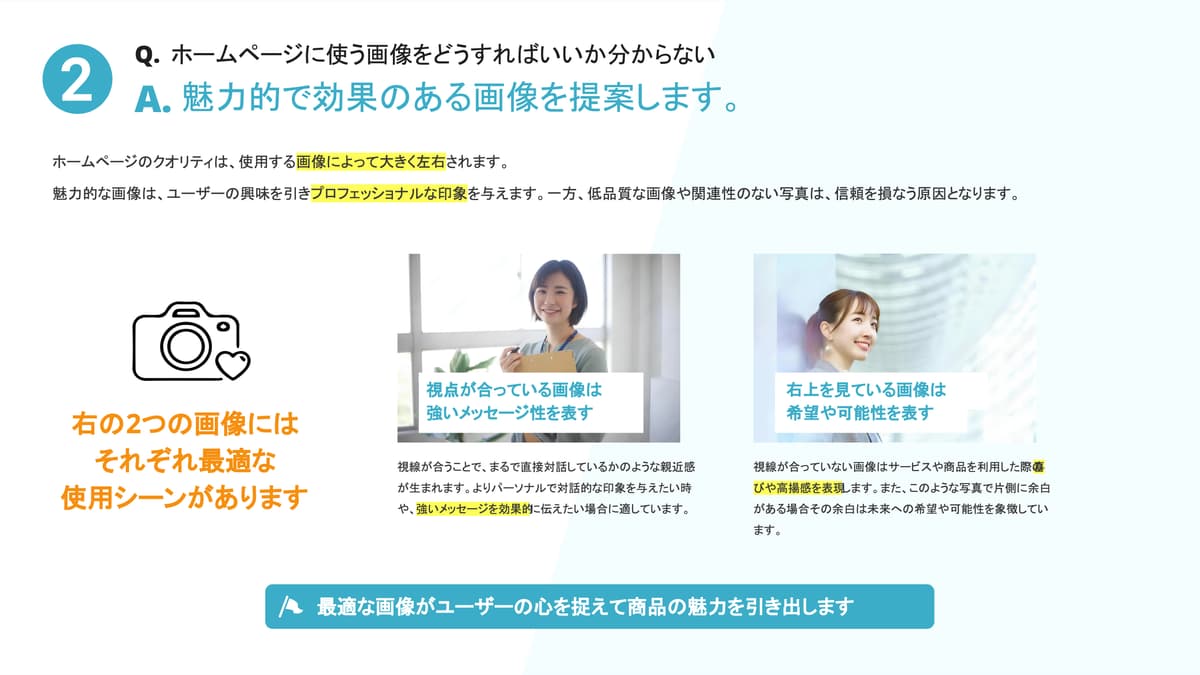 2

Q. ホームページに使う画像をどうすればいいか分からない

A. 魅力的で効果のある画像を提案します。

ホームページのクオリティは、使用する画像によって大きく左右されます。

魅力的な画像は、ユーザーの興味を引きプロフェッショナルな印象を与えます。一方、低品質な画像や関連性のない写真は、信頼を損なう原因となります。

右の2つの画像にはそれぞれ最適な使用シーンがあります

視点が合っている画像は強いメッセージ性を表す

視線が合うことで、まるで直接対話しているかのような親近感が生まれます。よりパーソナルで対話的な印象を与えたい時や、強いメッセージを効果的に伝えたい場合に適しています。

右上を見ている画像は希望や可能性を表す

視線が合っていない画像はサービスや商品を利用した際の喜びや高揚感を表現します。また、このような写真で片側に余白がある場合その余白は未来への希望や可能性を象徴しています。

最適な画像がユーザーの心を捉えて商品の魅力を引き出します